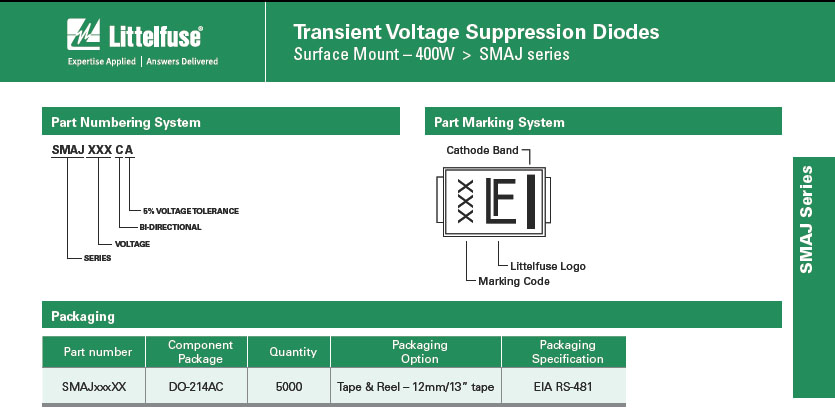 Littelfuse®
Expertise Applied | Answers Delivered

Transient Voltage Suppression Diodes
Surface Mount – 400W > SMAJ series

Part Numbering System

SMAJ XXX C A

5% VOLTAGE TOLERANCE
BI-DIRECTIONAL
VOLTAGE
SERIES

Part Marking System

Cathode Band

XXX

LF

Littelfuse Logo
Marking Code

SMAJ Series

Packaging

| Part number | Component Package | Quantity | Packaging Option | Packaging Specification |
|---|---|---|---|---|
| SMAJxxxXX | DO-214AC | 5000 | Tape & Reel – 12mm/13" tape | EIA RS-481 |